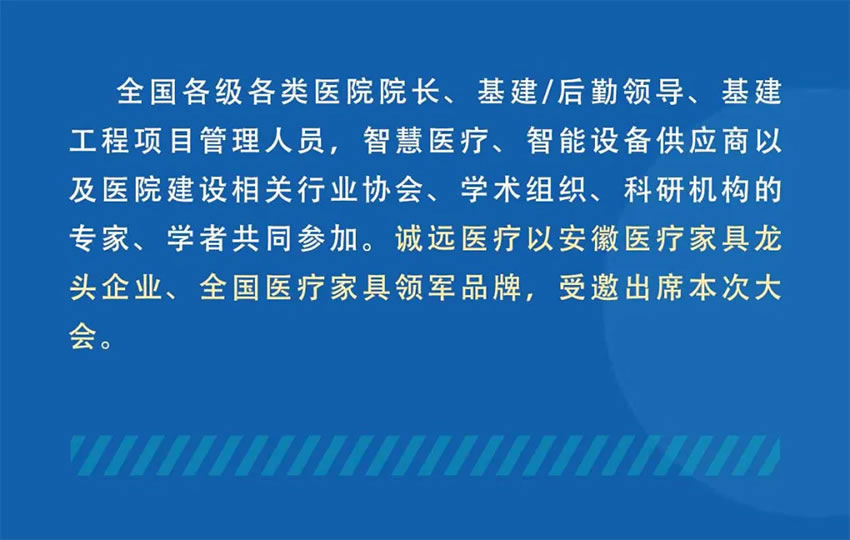 全国各级各类医院院长、基建/后勤领导、基建工程项目管理人员，智慧医疗、智能设备供应商以及医院建设相关行业协会、学术组织、科研机构的专家、学者共同参加。诚远医疗以安徽医疗家具龙头企业、全国医疗家具领军品牌，受邀出席本次大会。